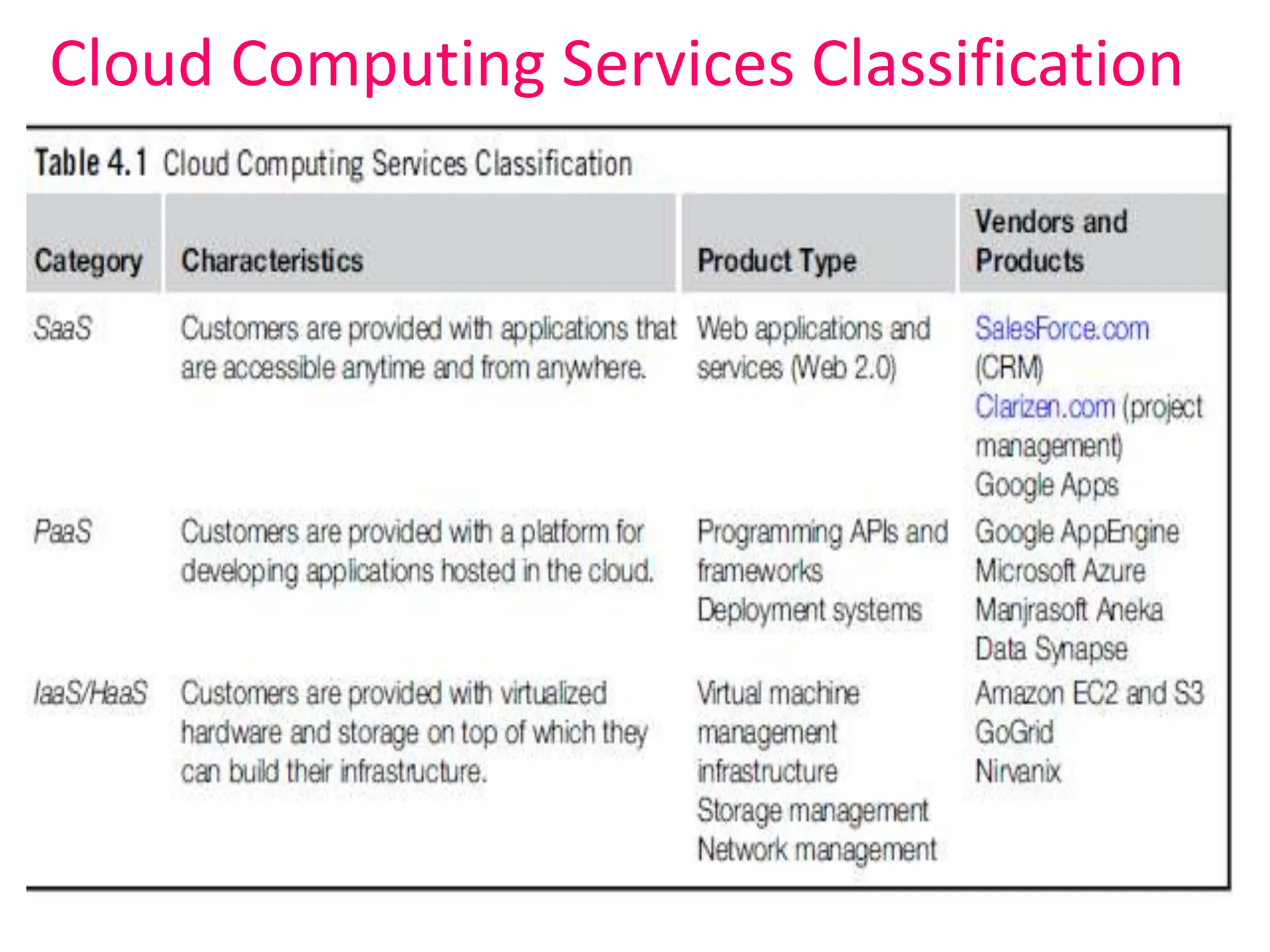 Cloud Computing Services Classification

Table 4.1 Cloud Computing Services Classification

| Category | Characteristics | Product Type | Vendors and Products |
|---|---|---|---|
| SaaS | Customers are provided with applications that are accessible anytime and from anywhere. | Web applications and services (Web 2.0) | SalesForce.com (CRM) Clarizen.com (project management) Google Apps |
| PaaS | Customers are provided with a platform for developing applications hosted in the cloud. | Programming APIs and frameworks Deployment systems | Google AppEngine Microsoft Azure Manjrasoft Aneka Data Synapse |
| IaaS/HaaS | Customers are provided with virtualized hardware and storage on top of which they can build their infrastructure. | Virtual machine management infrastructure Storage management Network management | Amazon EC2 and S3 GoGrid Nirvanix |